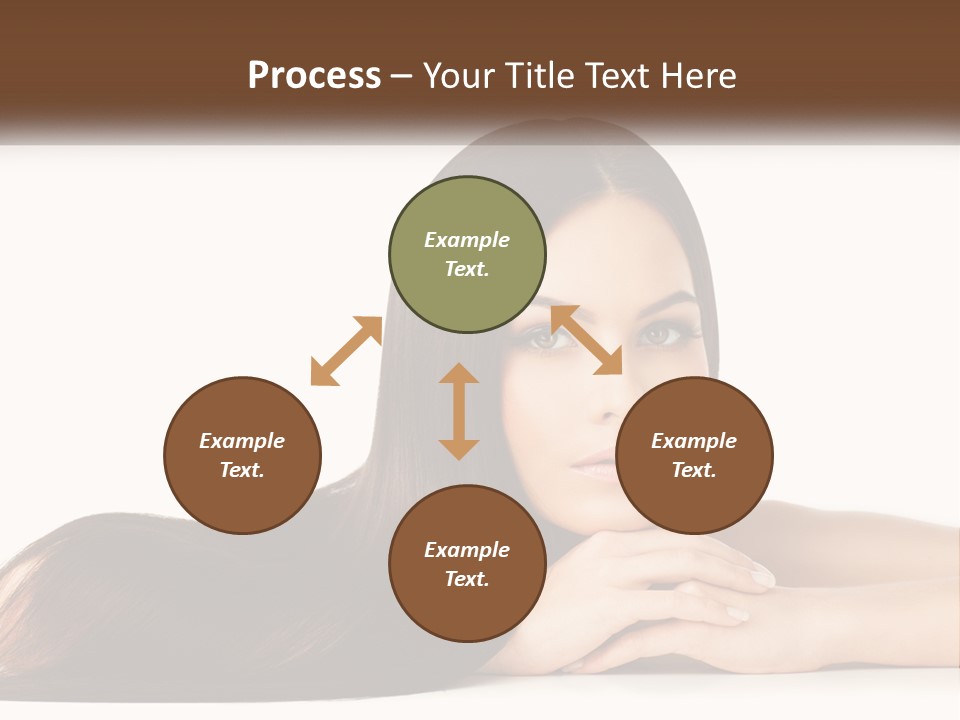 Process – Your Title Text Here

Example Text.

Example Text.

Example Text.

Example Text.